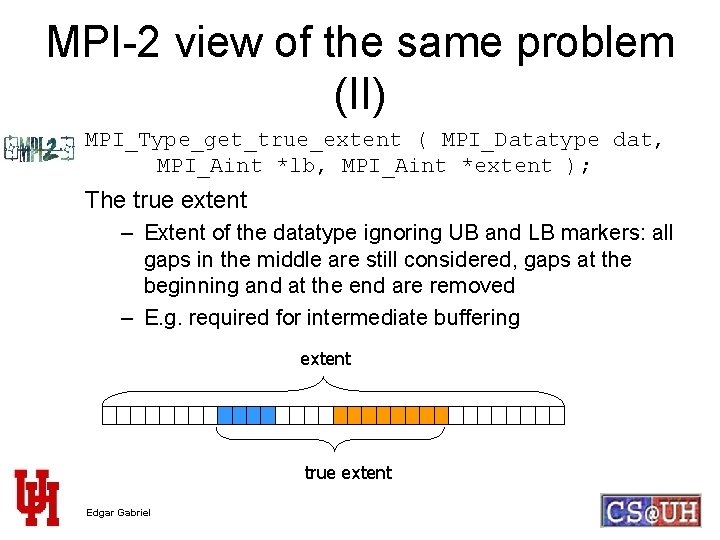 MPI-2 view of the same problem (II)

MPI-2

MPI_Type_get_true_extent ( MPI_Datatype dat, MPI_Aint *lb, MPI_Aint *extent );

The true extent

– Extent of the datatype ignoring UB and LB markers: all gaps in the middle are still considered, gaps at the beginning and at the end are removed

– E.g. required for intermediate buffering

extent

true extent

UH

Edgar Gabriel

CS@UH